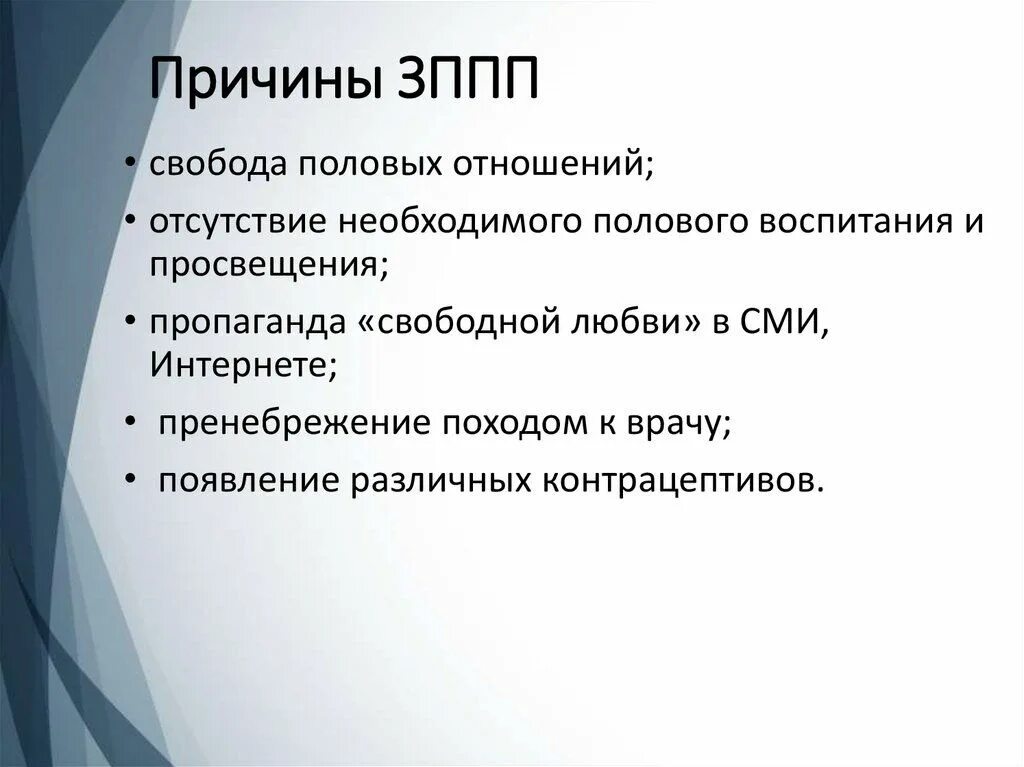 Причины ЗППП

• свобода половых отношений;
• отсутствие необходимого полового воспитания и просвещения;
• пропаганда «свободной любви» в СМИ, Интернете;
• пренебрежение походом к врачу;
• появление различных контрацептивов.